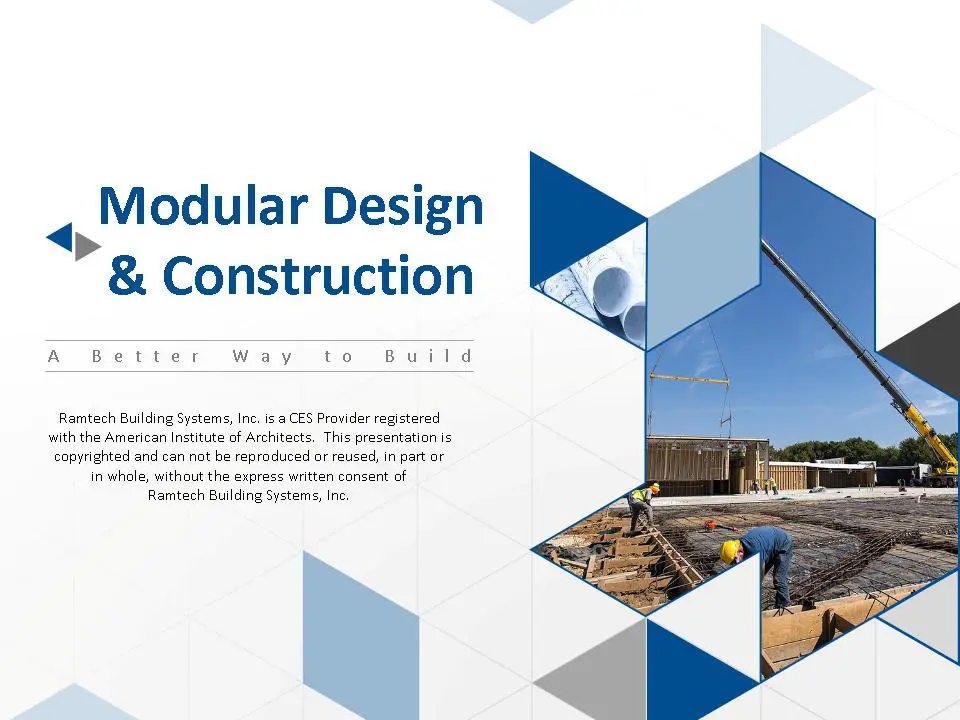 Modular Design & Construction

A Better Way to Build

Ramtech Building Systems, Inc. is a CES Provider registered with the American Institute of Architects. This presentation is copyrighted and can not be reproduced or reused, in part or in whole, without the express written consent of Ramtech Building Systems, Inc.